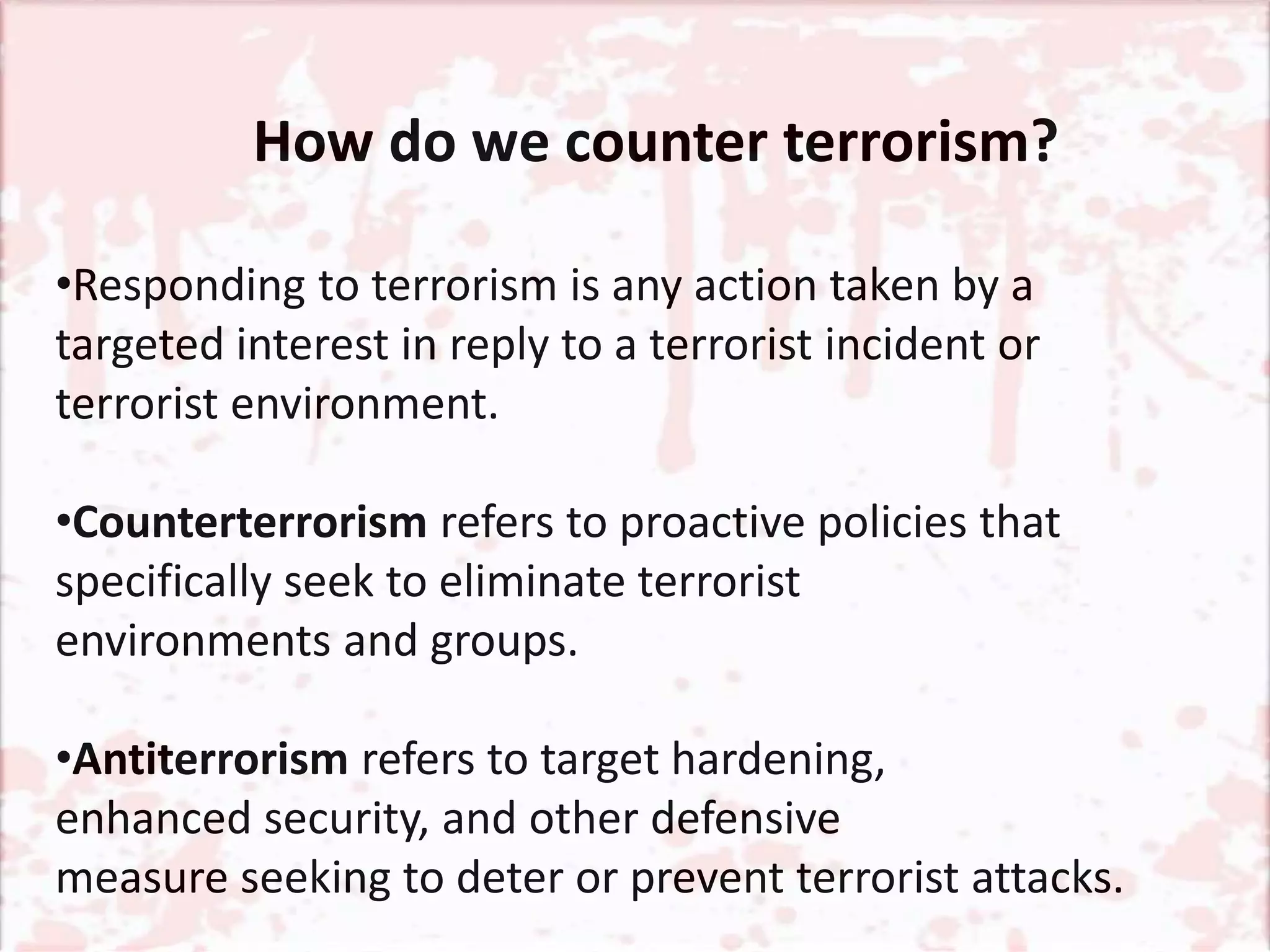 How do we counter terrorism?

•Responding to terrorism is any action taken by a targeted interest in reply to a terrorist incident or terrorist environment.

•Counterterrorism refers to proactive policies that specifically seek to eliminate terrorist environments and groups.

•Antiterrorism refers to target hardening, enhanced security, and other defensive measure seeking to deter or prevent terrorist attacks.